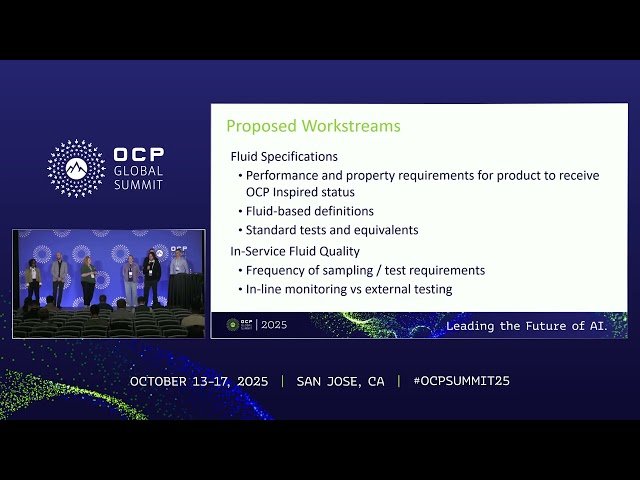 OCP GLOBAL SUMMIT

Proposed Workstreams

Fluid Specifications
• Performance and property requirements for product to receive OCP Inspired status
• Fluid-based definitions
• Standard tests and equivalents

In-Service Fluid Quality
• Frequency of sampling / test requirements
• In-line monitoring vs external testing

OCP GLOBAL SUMMIT | 2025

Leading the Future of AI.

OCTOBER 13-17, 2025 | SAN JOSE, CA | #OCPSUMMIT25